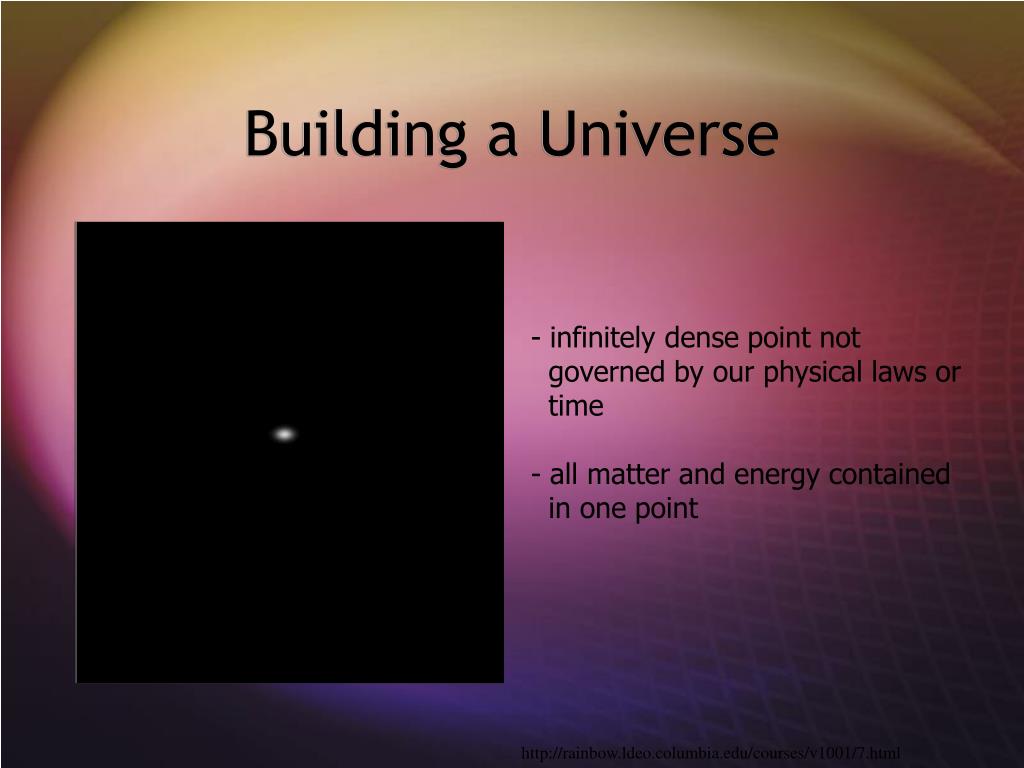 Building a Universe

- infinitely dense point not governed by our physical laws or time

- all matter and energy contained in one point

http://rainbow.ldeo.columbia.edu/courses/v1001/7.html